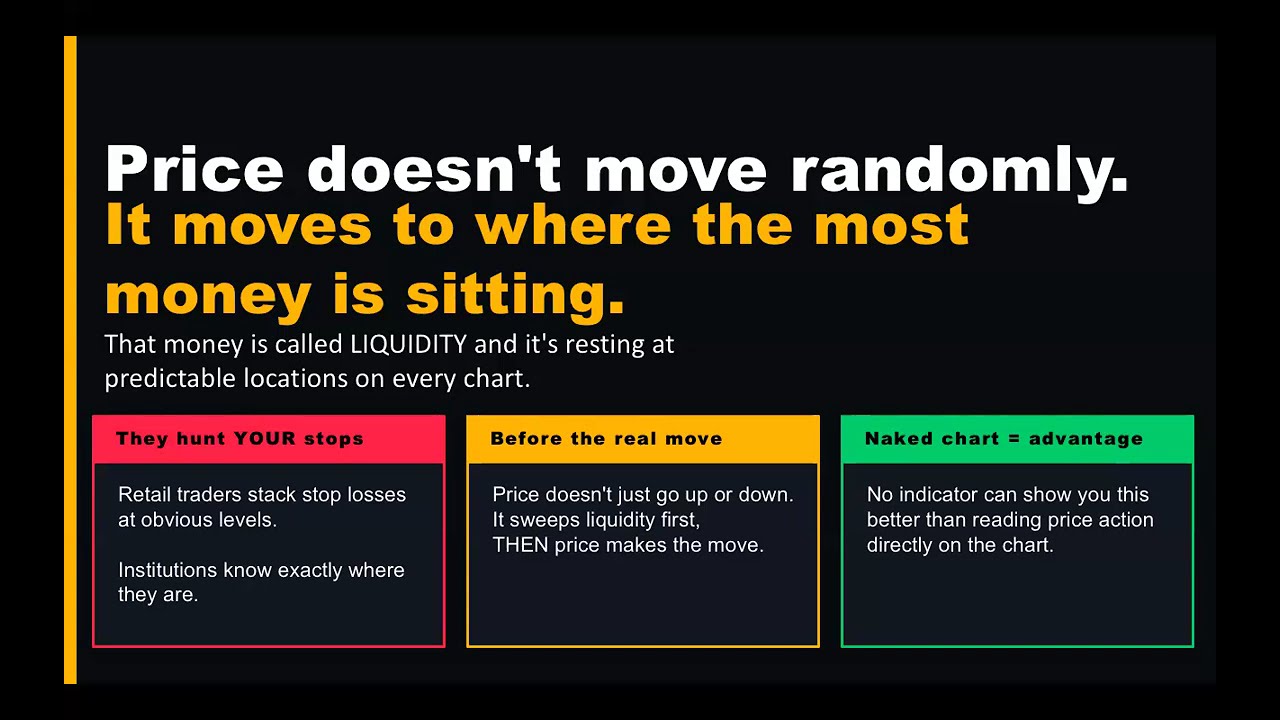 Price doesn't move randomly.
It moves to where the most money is sitting.

That money is called LIQUIDITY and it's resting at predictable locations on every chart.

They hunt YOUR stops

Retail traders stack stop losses at obvious levels.

Institutions know exactly where they are.

Before the real move

Price doesn't just go up or down. It sweeps liquidity first, THEN price makes the move.

Naked chart = advantage

No indicator can show you this better than reading price action directly on the chart.